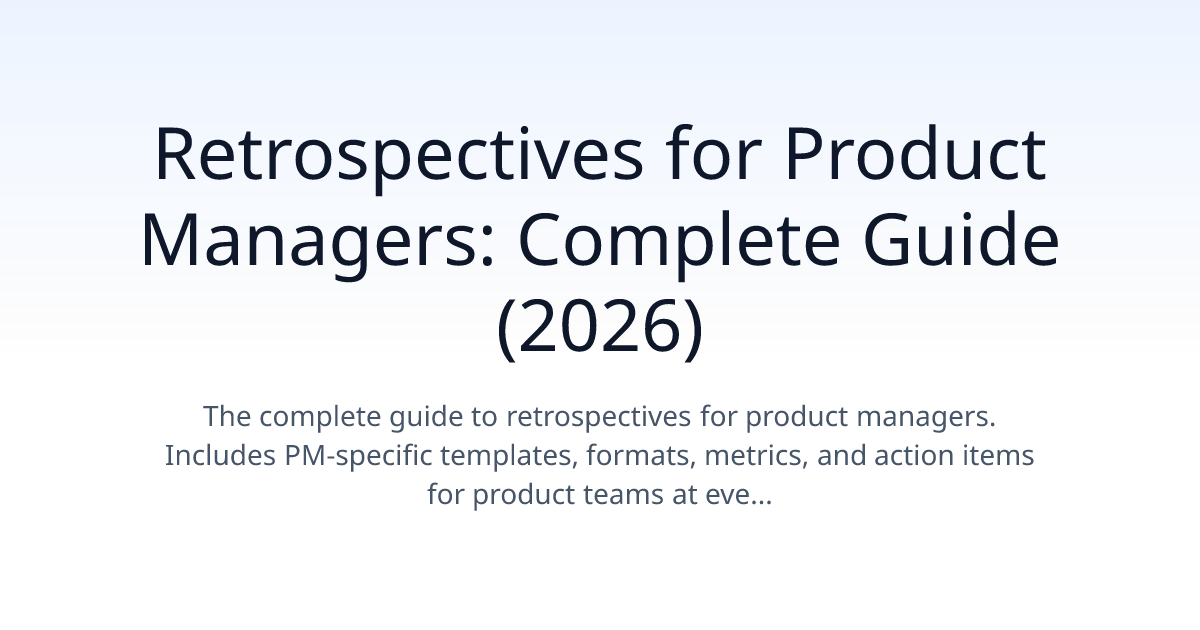 Retrospectives for Product Managers: Complete Guide (2026)

The complete guide to retrospectives for product managers. Includes PM-specific templates, formats, metrics, and action items for product teams at eve...